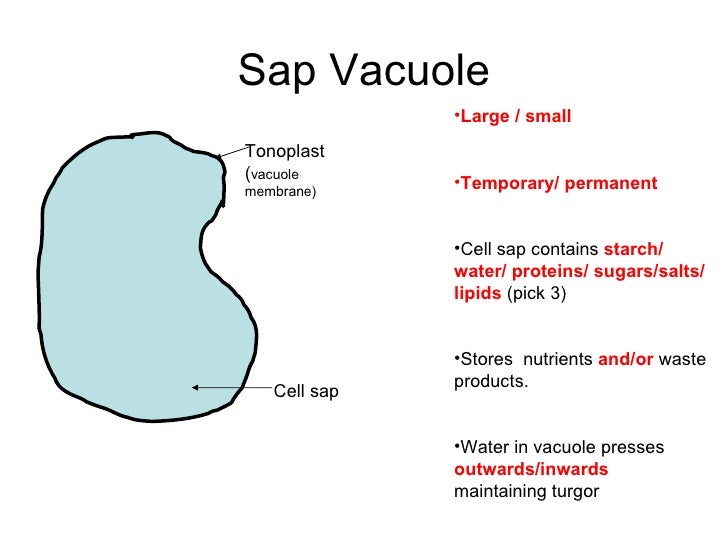 Sap Vacuole

Tonoplast (vacuole membrane)

Cell sap

•Large / small

•Temporary/ permanent

•Cell sap contains starch/ water/ proteins/ sugars/salts/ lipids (pick 3)

•Stores nutrients and/or waste products.

•Water in vacuole presses outwards/inwards maintaining turgor